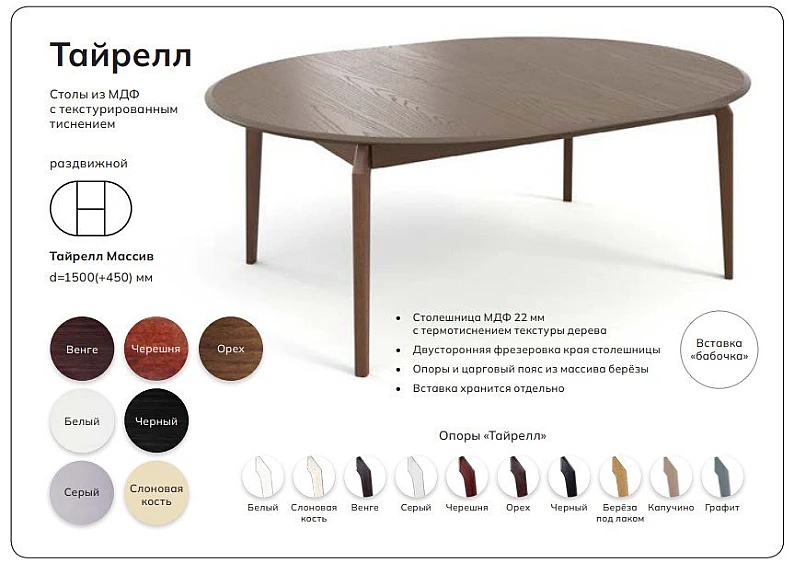 Тайрелл

Столы из МДФ с текстурированным тиснением

раздвижной

Тайрелл Массив
d=1500(+450) мм

Венге
Черешня
Орех
Белый
Черный
Серый
Слоновая кость

• Столешница МДФ 22 мм с термотиснением текстуры дерева
• Двусторонняя фрезеровка края столешницы
• Опоры и царговый пояс из массива берёзы
• Вставка хранится отдельно

Вставка «бабочка»

Опоры «Тайрелл»

Белый
Слоновая кость
Венге
Серый
Черешня
Орех
Черный
Берёза под лаком
Капучино
Графит